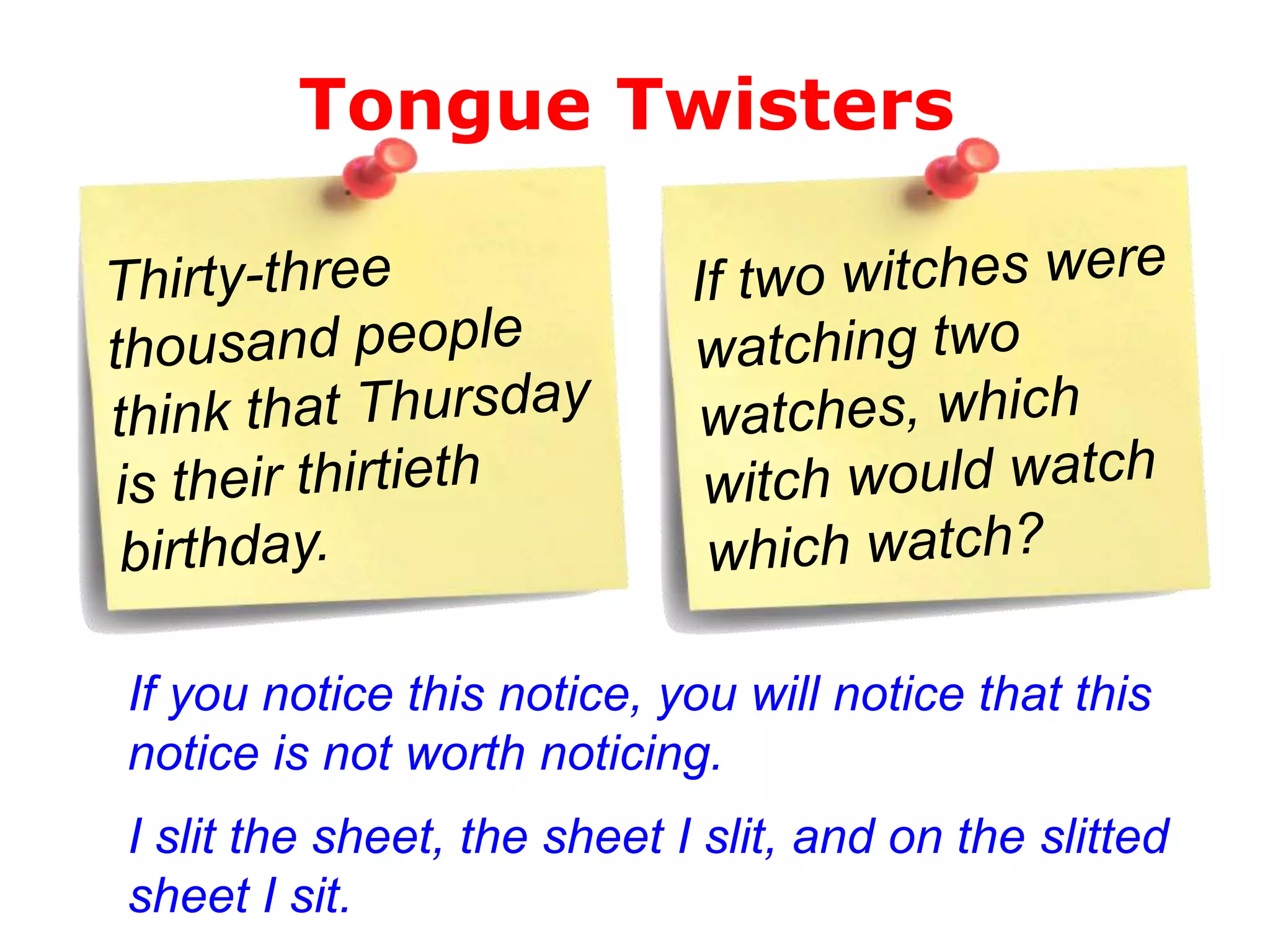 Tongue Twisters

Thirty-three thousand people think that Thursday is their thirtieth birthday.

If two witches were watching two watches, which witch would watch which watch?

If you notice this notice, you will notice that this notice is not worth noticing.

I slit the sheet, the sheet I slit, and on the slitted sheet I sit.